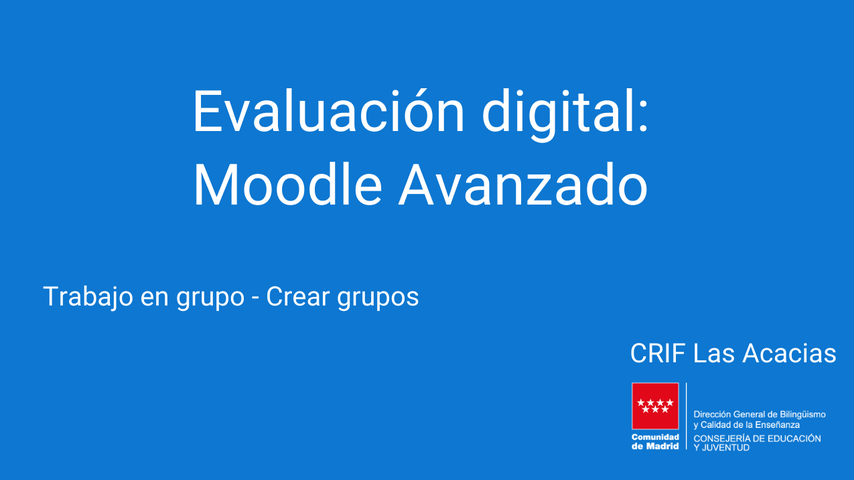 Evaluación digital:
Moodle Avanzado

Trabajo en grupo - Crear grupos

CRIF Las Acacias

Comunidad de Madrid

Dirección General de Bilingüismo y Calidad de la Enseñanza
CONSEJERÍA DE EDUCACIÓN Y JUVENTUD